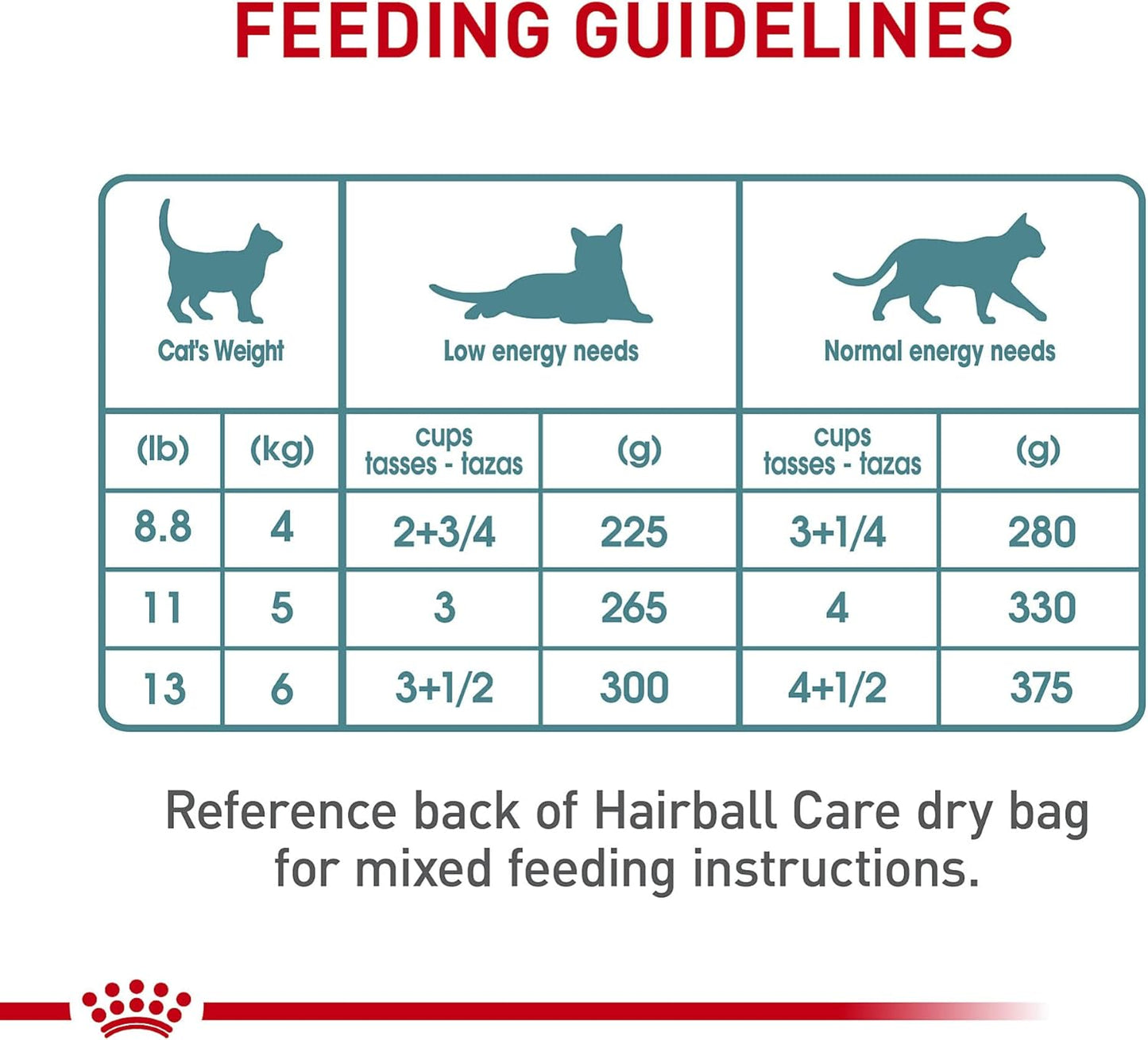 FEEDING GUIDELINES

| Cat's Weight | | Low energy needs | | Normal energy needs | |
|---|---|---|---|---|---|
| (lb) | (kg) | cups tasses - tazas | (g) | cups tasses - tazas | (g) |
| 8.8 | 4 | 2+3/4 | 225 | 3+1/4 | 280 |
| 11 | 5 | 3 | 265 | 4 | 330 |
| 13 | 6 | 3+1/2 | 300 | 4+1/2 | 375 |

Reference back of Hairball Care dry bag for mixed feeding instructions.